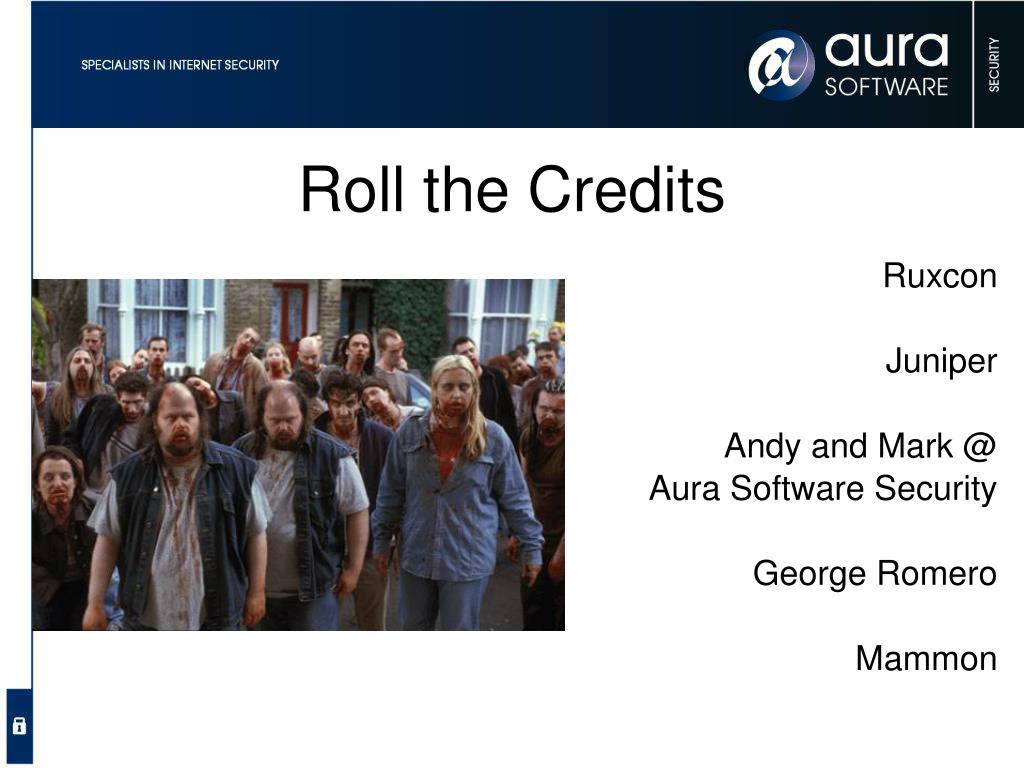 SPECIALISTS IN INTERNET SECURITY

aura SOFTWARE

SECURITY

Roll the Credits

Ruxcon

Juniper

Andy and Mark @
Aura Software Security

George Romero

Mammon